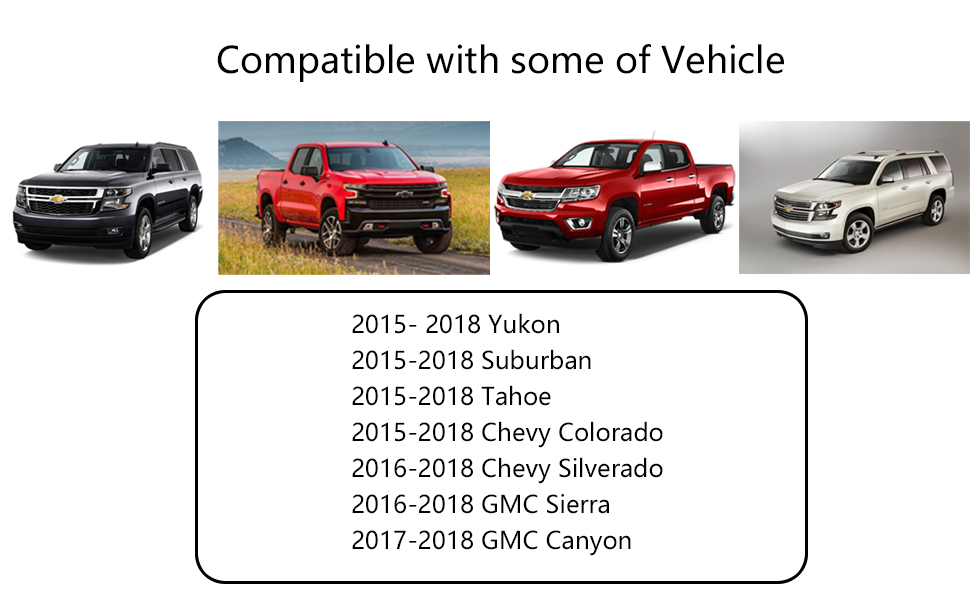 Compatible with some of Vehicle

2015- 2018 Yukon
2015-2018 Suburban
2015-2018 Tahoe
2015-2018 Chevy Colorado
2016-2018 Chevy Silverado
2016-2018 GMC Sierra
2017-2018 GMC Canyon